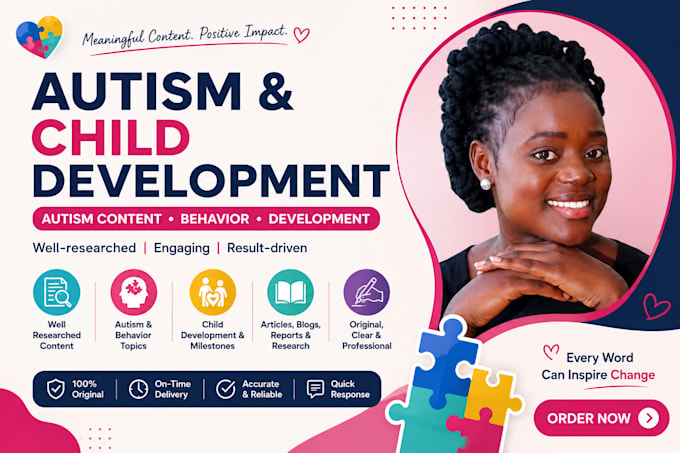 Meaningful Content. Positive Impact.

AUTISM & CHILD DEVELOPMENT

AUTISM CONTENT • BEHAVIOR • DEVELOPMENT

Well-researched | Engaging | Result-driven

Well Researched Content

Autism & Behavior Topics

Child Development & Milestones

Articles, Blogs, Reports & Research

Original, Clear & Professional

100% Original

On-Time Delivery

Accurate & Reliable

Quick Response

Every Word Can Inspire Change

ORDER NOW